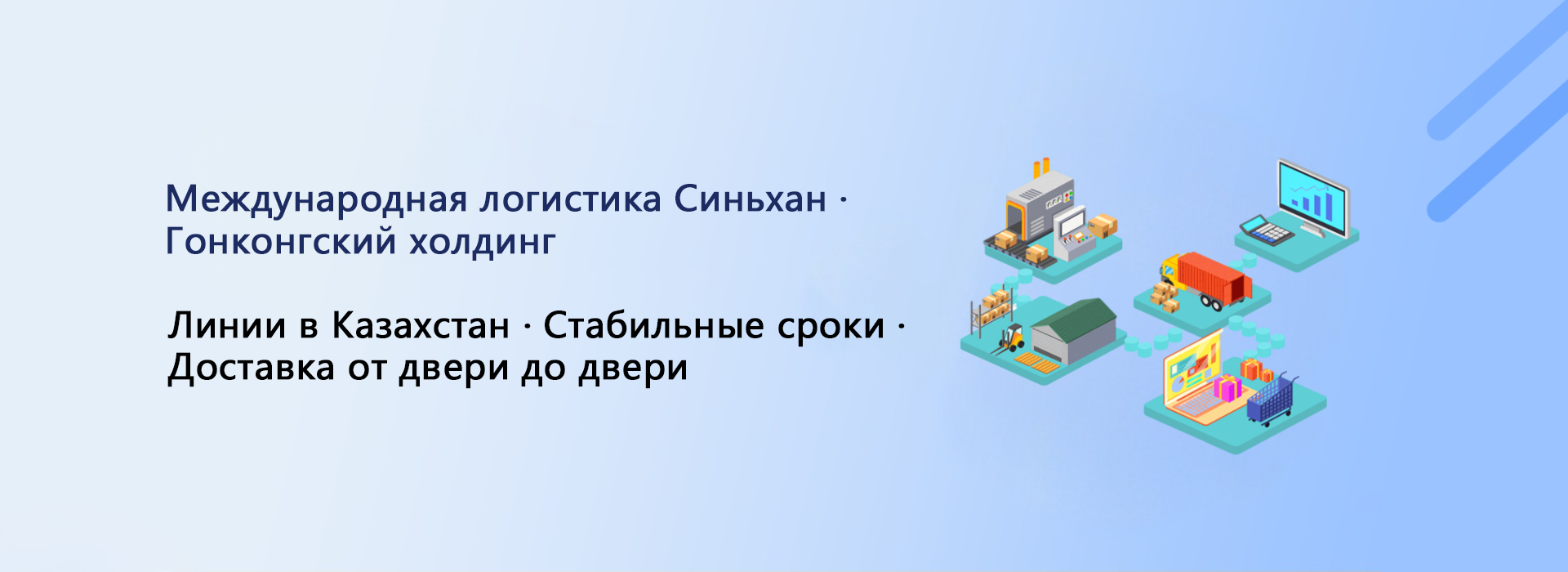 Международная логистика Синьхан · Гонконгский холдинг

Линии в Казахстан · Стабильные сроки · Доставка от двери до двери